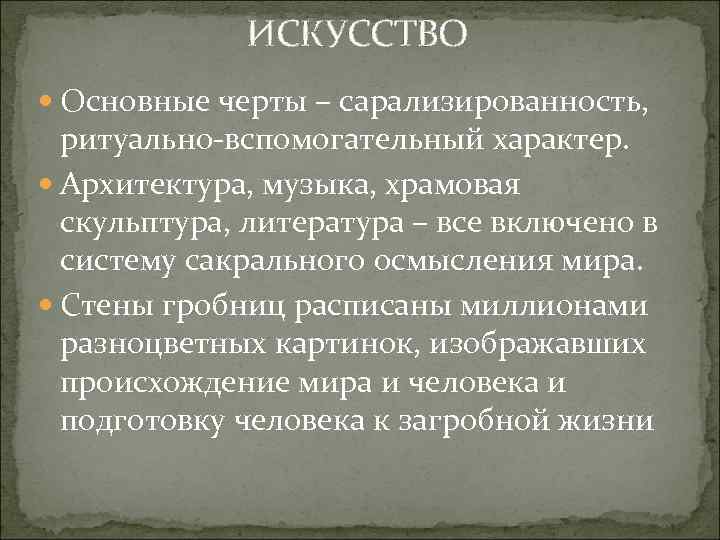 ИСКУССТВО

Основные черты – сарализированность, ритуально-вспомогательный характер.

Архитектура, музыка, храмовая скульптура, литература – все включено в систему сакрального осмысления мира.

Стены гробниц расписаны миллионами разноцветных картинок, изображавших происхождение мира и человека и подготовку человека к загробной жизни